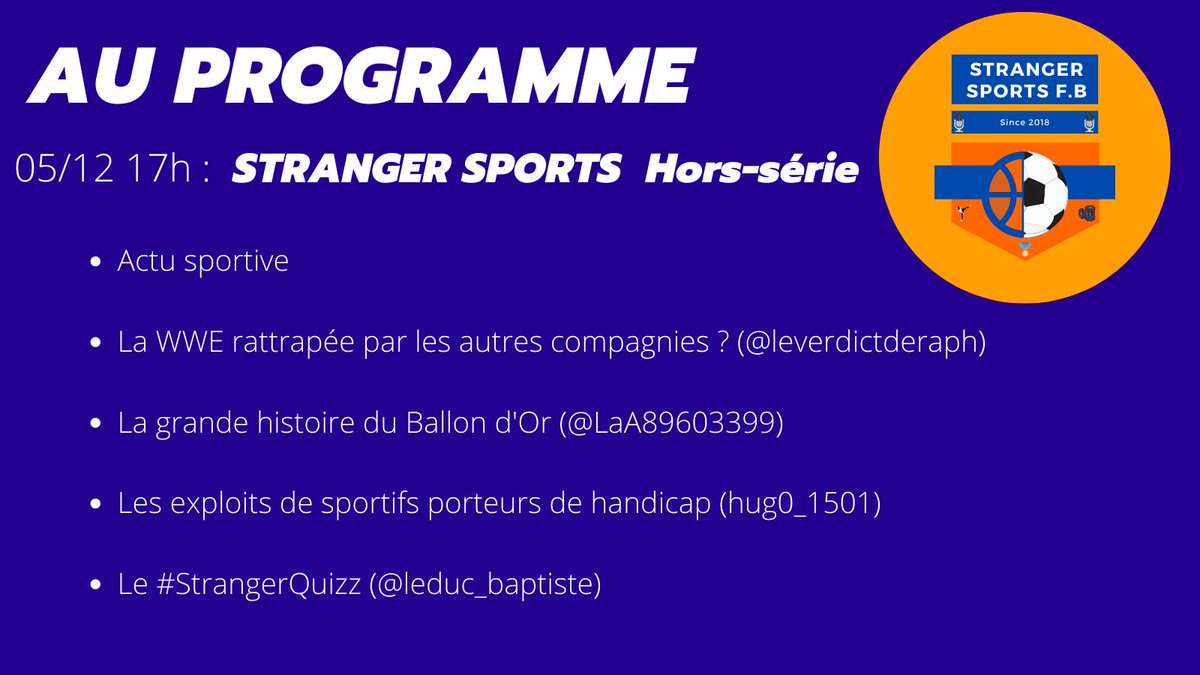 AU PROGRAMME

STRANGER SPORTS F.B

Since 2018

05/12 17h : STRANGER SPORTS Hors-série

- Actu sportive
- La WWE rattrapée par les autres compagnies ? (@leverdictderaph)
- La grande histoire du Ballon d'Or (@LaA89603399)
- Les exploits de sportifs porteurs de handicap (hug0_1501)
- Le #StrangerQuizz (@leduc_baptiste)